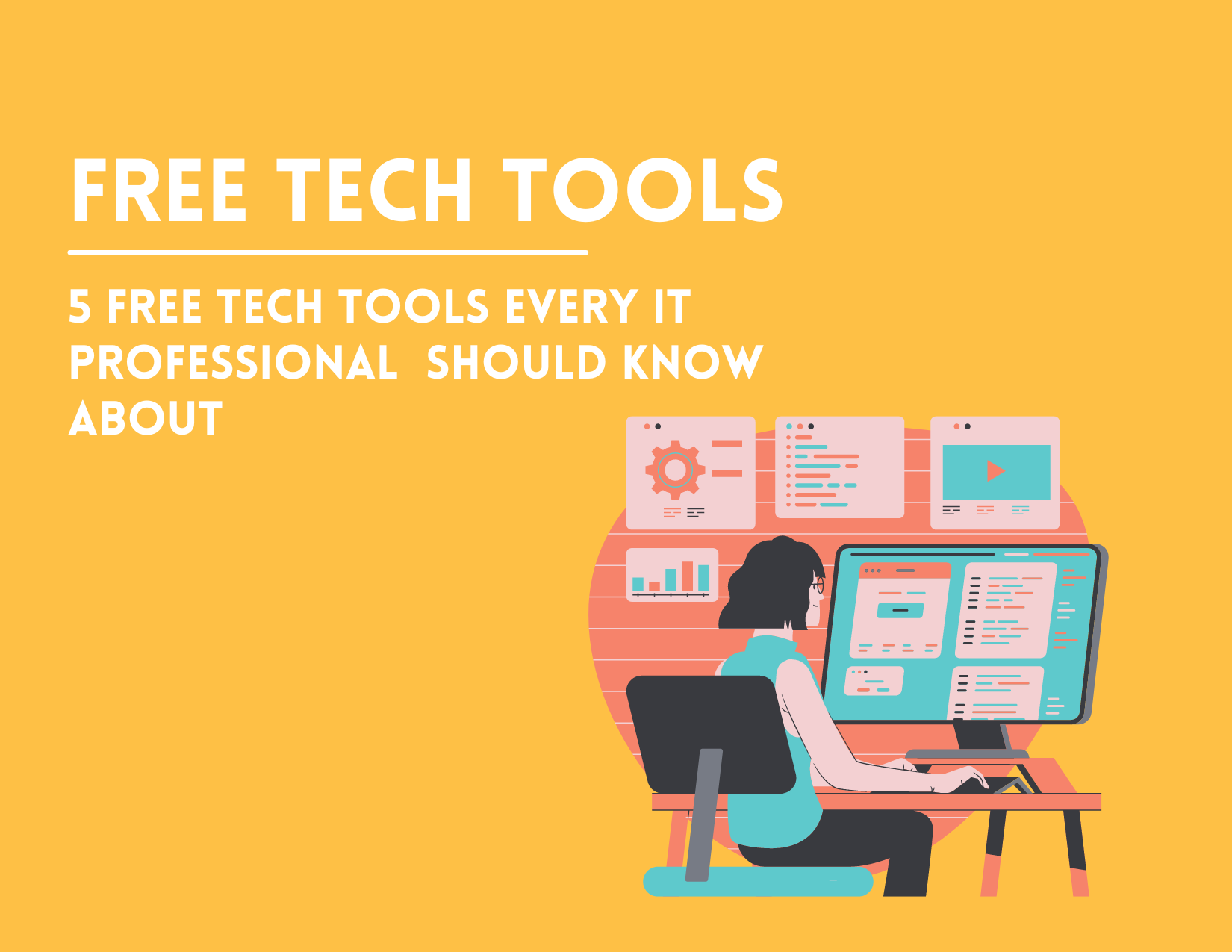 FREE TECH TOOLS

5 FREE TECH TOOLS EVERY IT PROFESSIONAL SHOULD KNOW ABOUT